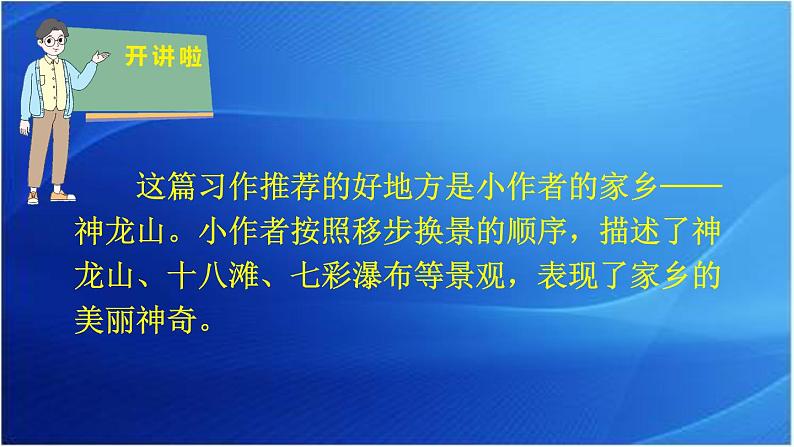 开讲啦

这篇习作推荐的好地方是小作者的家乡——神龙山。小作者按照移步换景的顺序，描述了神龙山、十八滩、七彩瀑布等景观，表现了家乡的美丽神奇。